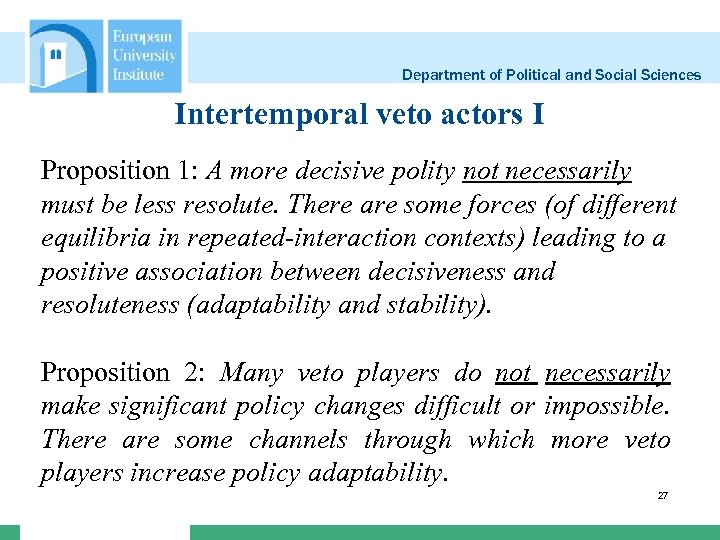 European University Institute

Department of Political and Social Sciences

Intertemporal veto actors I

Proposition 1: A more decisive polity not necessarily must be less resolute. There are some forces (of different equilibria in repeated-interaction contexts) leading to a positive association between decisiveness and resoluteness (adaptability and stability).

Proposition 2: Many veto players do not necessarily make significant policy changes difficult or impossible. There are some channels through which more veto players increase policy adaptability.

27